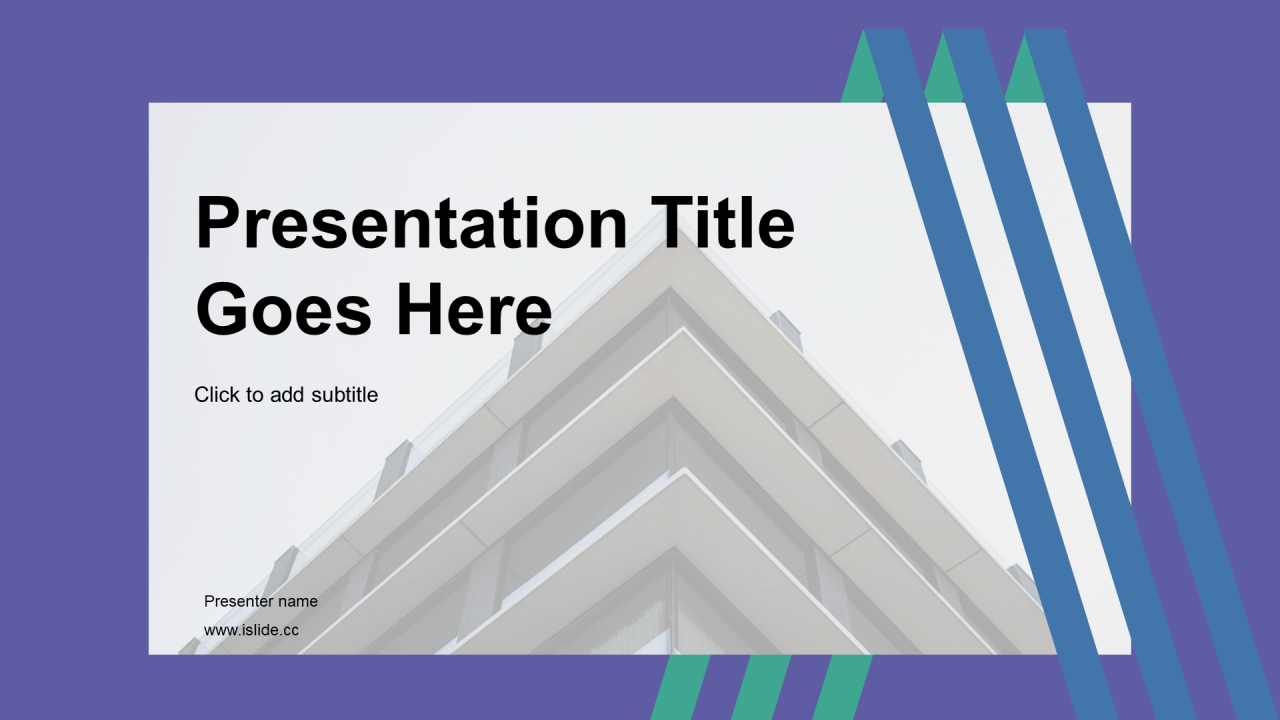 Presentation Title Goes Here

Click to add subtitle

Presenter name

www.islide.cc